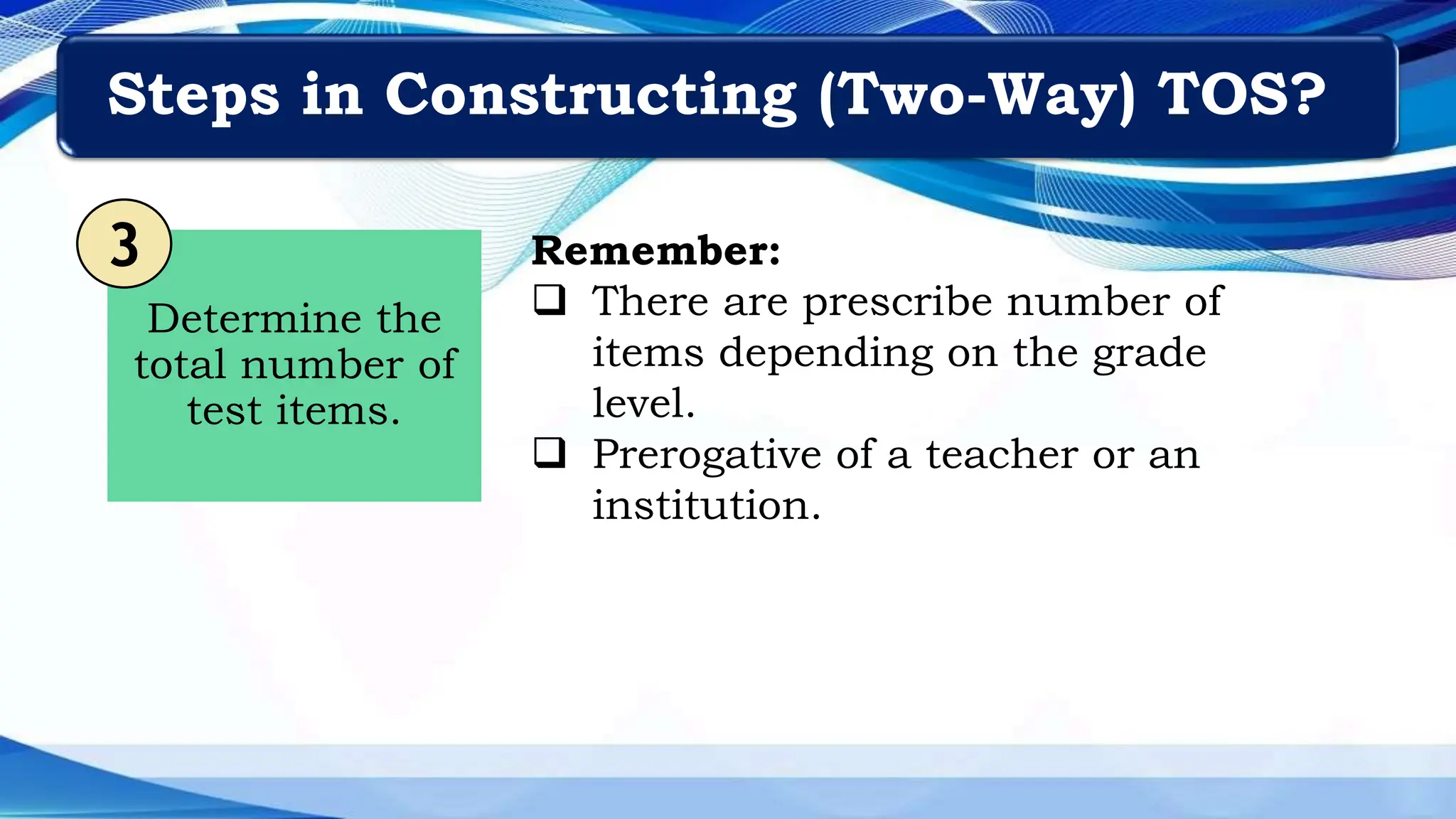 Steps in Constructing (Two-Way) TOS?

3

Determine the total number of test items.

Remember:
❑ There are prescribe number of items depending on the grade level.
❑ Prerogative of a teacher or an institution.